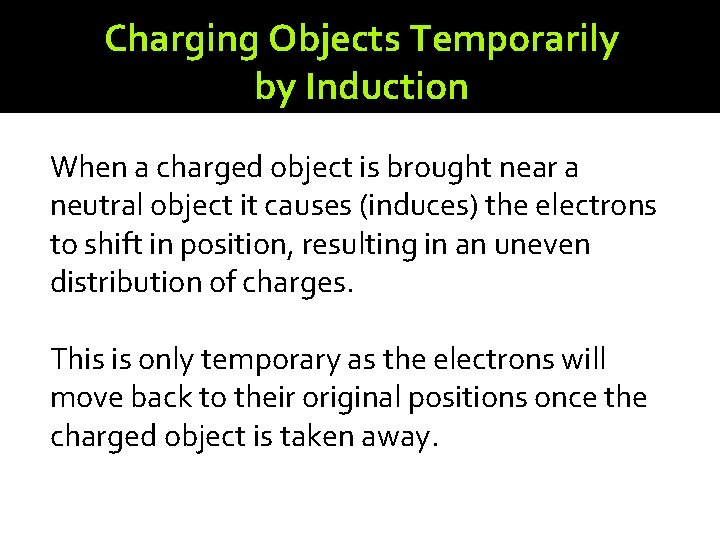 Charging Objects Temporarily by Induction

When a charged object is brought near a neutral object it causes (induces) the electrons to shift in position, resulting in an uneven distribution of charges.

This is only temporary as the electrons will move back to their original positions once the charged object is taken away.